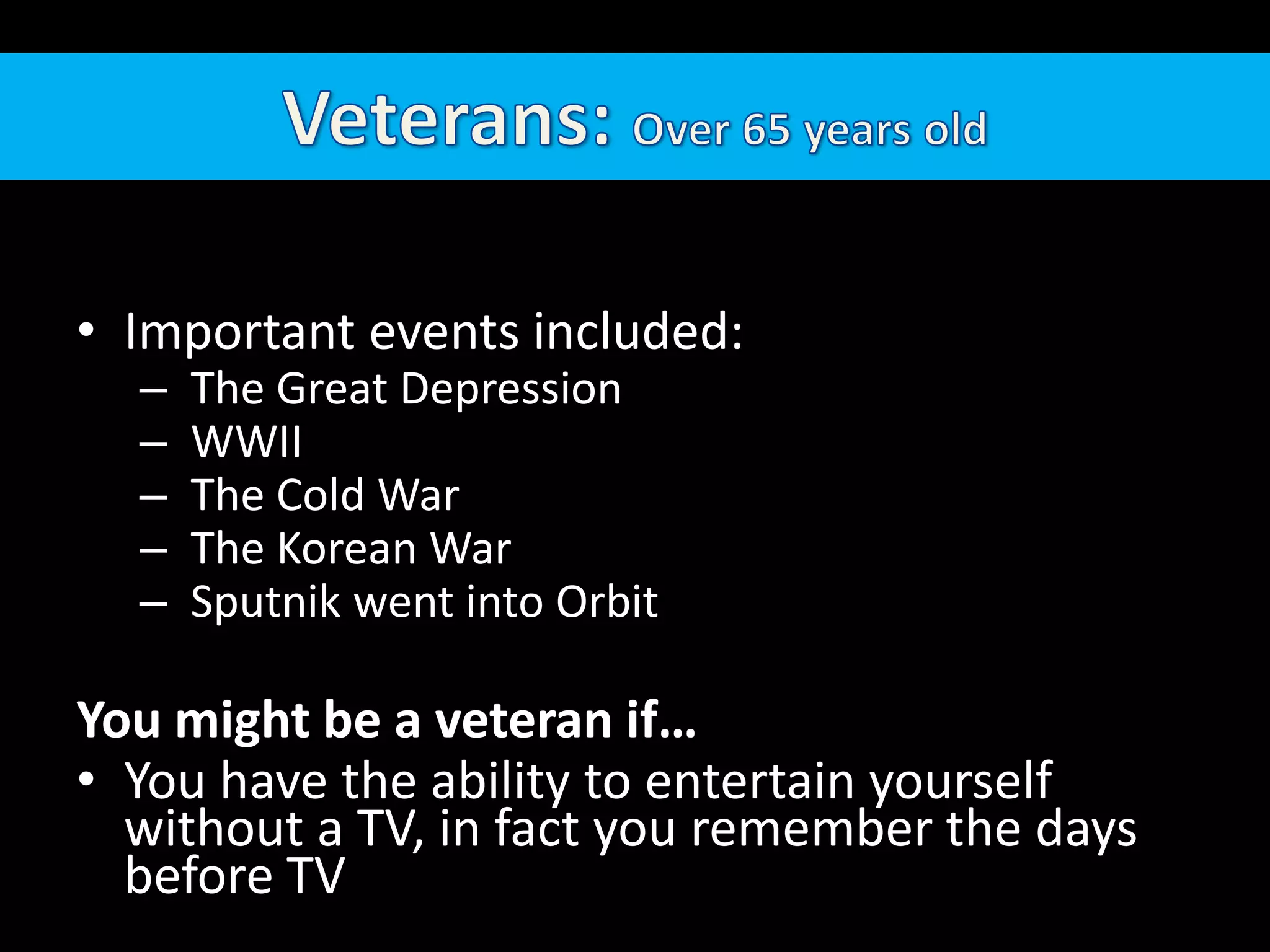 Veterans: Over 65 years old

• Important events included:
– The Great Depression
– WWII
– The Cold War
– The Korean War
– Sputnik went into Orbit

You might be a veteran if…
• You have the ability to entertain yourself without a TV, in fact you remember the days before TV